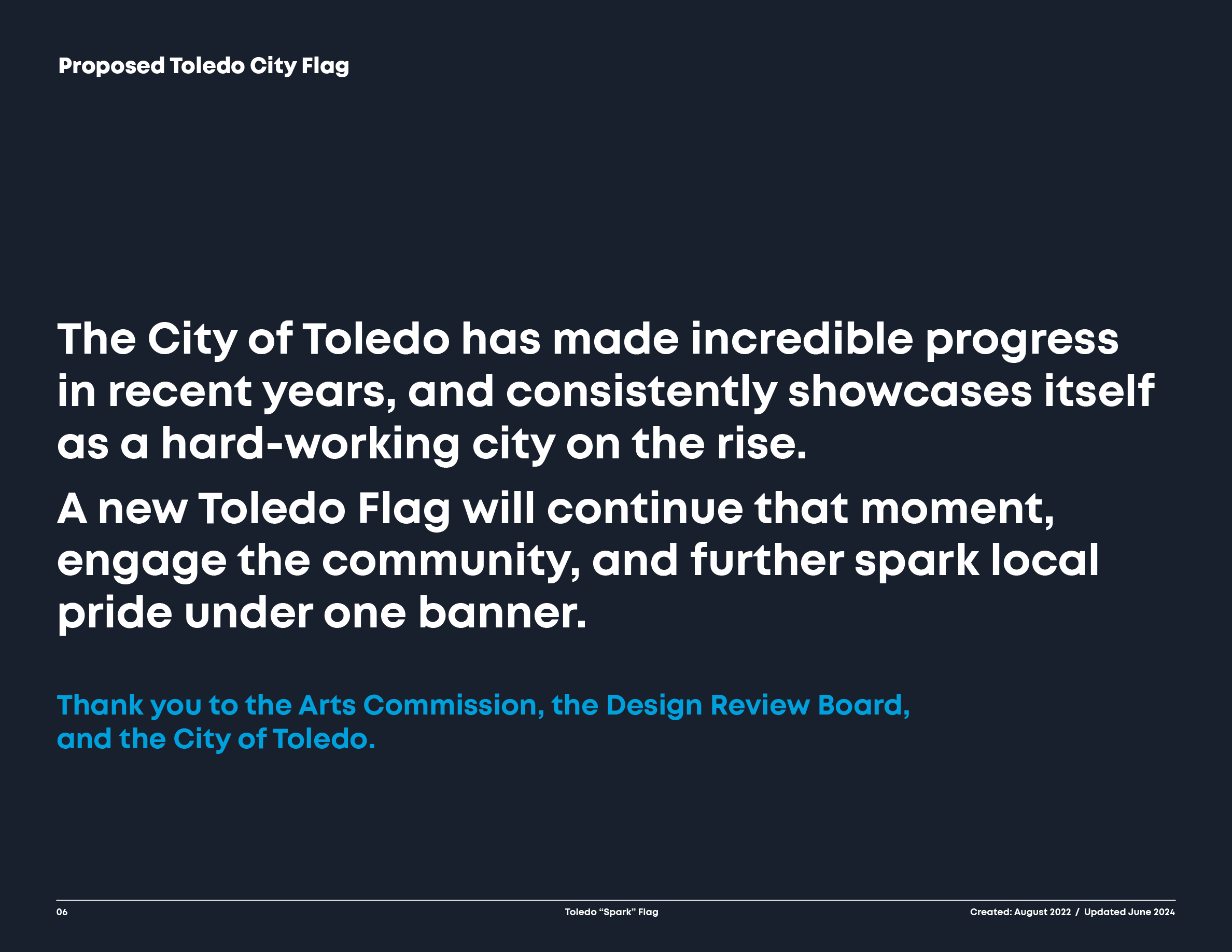 Proposed Toledo City Flag

The City of Toledo has made incredible progress in recent years, and consistently showcases itself as a hard-working city on the rise.

A new Toledo Flag will continue that moment, engage the community, and further spark local pride under one banner.

Thank you to the Arts Commission, the Design Review Board, and the City of Toledo.

06

Toledo “Spark” Flag

Created: August 2022 / Updated June 2024